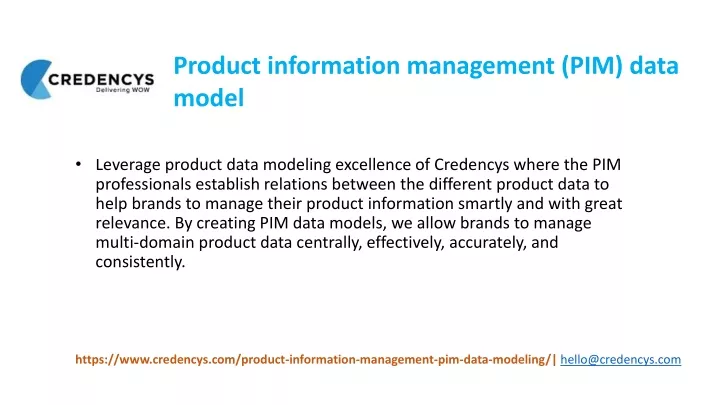 CREDENCYS
Delivering WOW

Product information management (PIM) data model

• Leverage product data modeling excellence of Credencys where the PIM professionals establish relations between the different product data to help brands to manage their product information smartly and with great relevance. By creating PIM data models, we allow brands to manage multi-domain product data centrally, effectively, accurately, and consistently.

https://www.credencys.com/product-information-management-pim-data-modeling/| hello@credencys.com